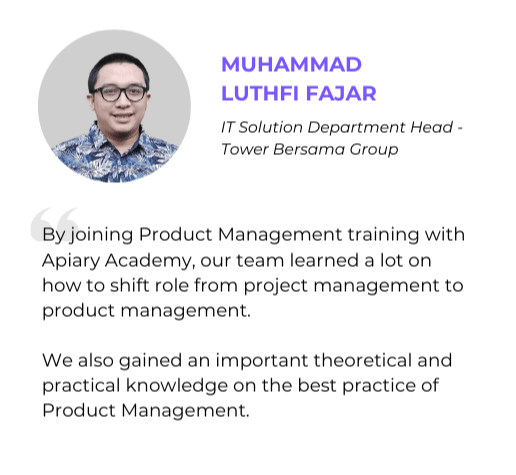 MUHAMMAD LUTHFI FAJAR

IT Solution Department Head - Tower Bersama Group

“By joining Product Management training with Apiary Academy, our team learned a lot on how to shift role from project management to product management.

We also gained an important theoretical and practical knowledge on the best practice of Product Management.